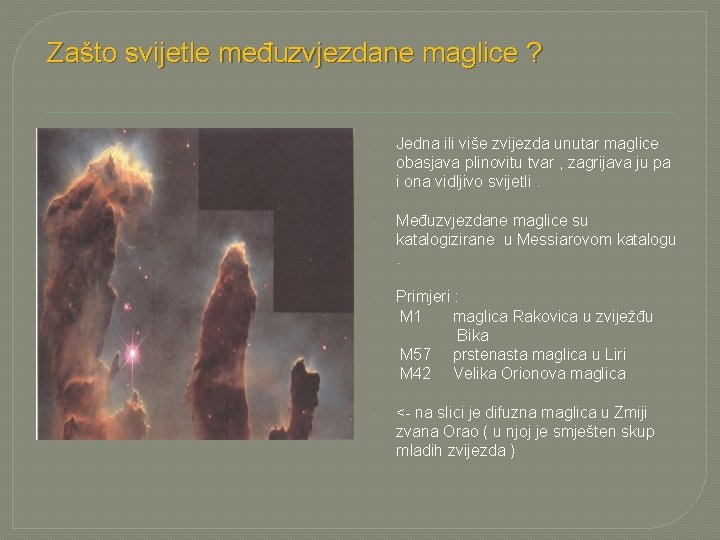 Zašto svijetle međuzvjezdane maglice ?

Jedna ili više zvijezda unutar maglice obasjava plinovitu tvar , zagrijava ju pa i ona vidljivo svijetli .

Međuzvjezdane maglice su katalogizirane u Messiarovom katalogu .

Primjeri :
M1 maglica Rakovica u zviježđu Bika
M57 prstenasta maglica u Liri
M42 Velika Orionova maglica

<- na slici je difuzna maglica u Zmiji zvana Orao ( u njoj je smješten skup mladih zvijezda )